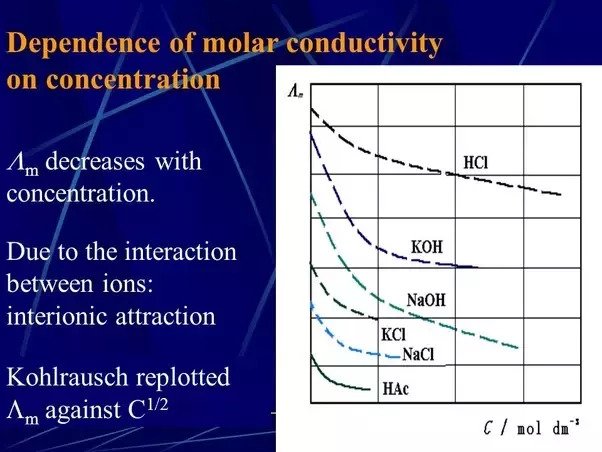 Dependence of molar conductivity on concentration

$\Lambda_m$ decreases with concentration.

Due to the interaction between ions: interionic attraction

Kohlrausch replotted $\Lambda_m$ against $C^{1/2}$

$\Lambda_m$

HCl

KOH

NaOH

KCl

NaCl

HAc

$C$ / mol dm$^{-3}$